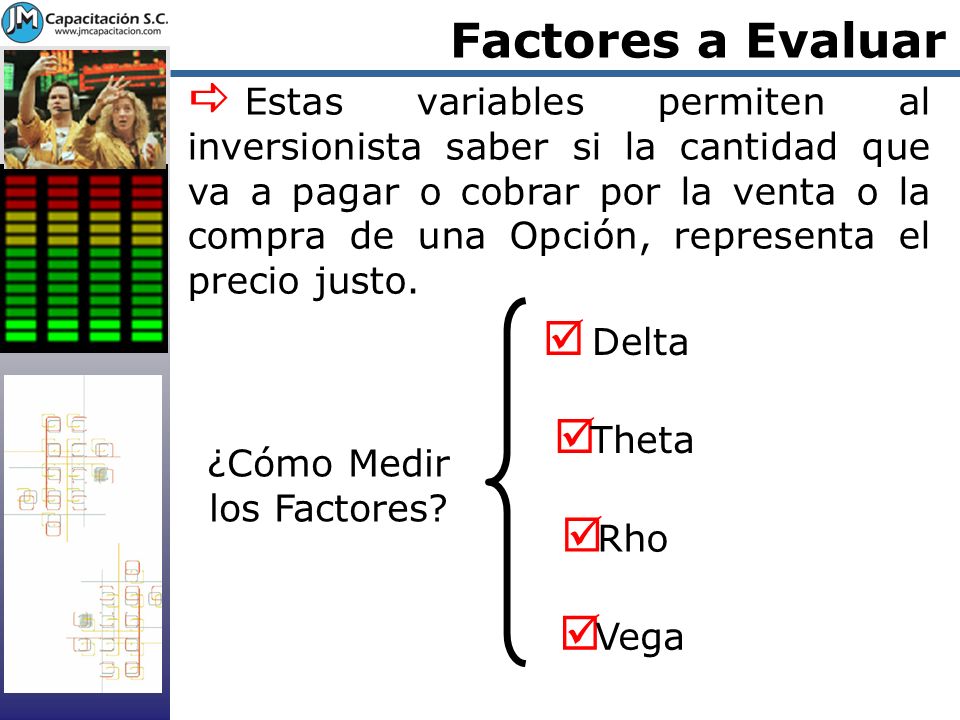 JM Capacitación S.C.
www.jmcapacitacion.com

Factores a Evaluar

Estas variables permiten al inversionista saber si la cantidad que va a pagar o cobrar por la venta o la compra de una Opción, representa el precio justo.

¿Cómo Medir los Factores?

Delta

Theta

Rho

Vega